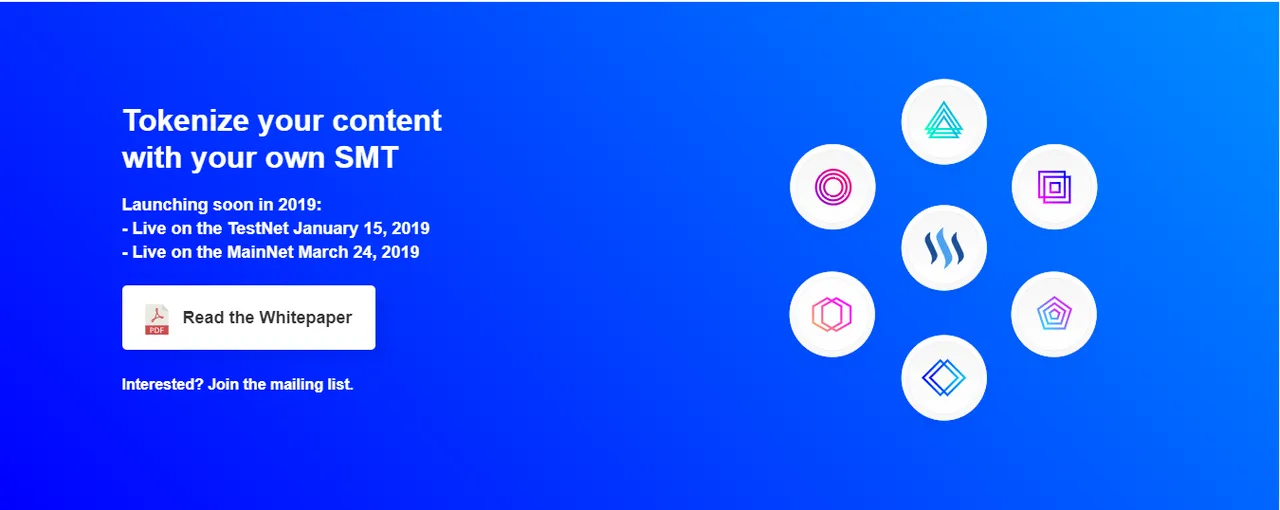 Tokenize your content with your own SMT

Launching soon in 2019:
- Live on the TestNet January 15, 2019
- Live on the MainNet March 24, 2019

PDF Read the Whitepaper

Interested? Join the mailing list.